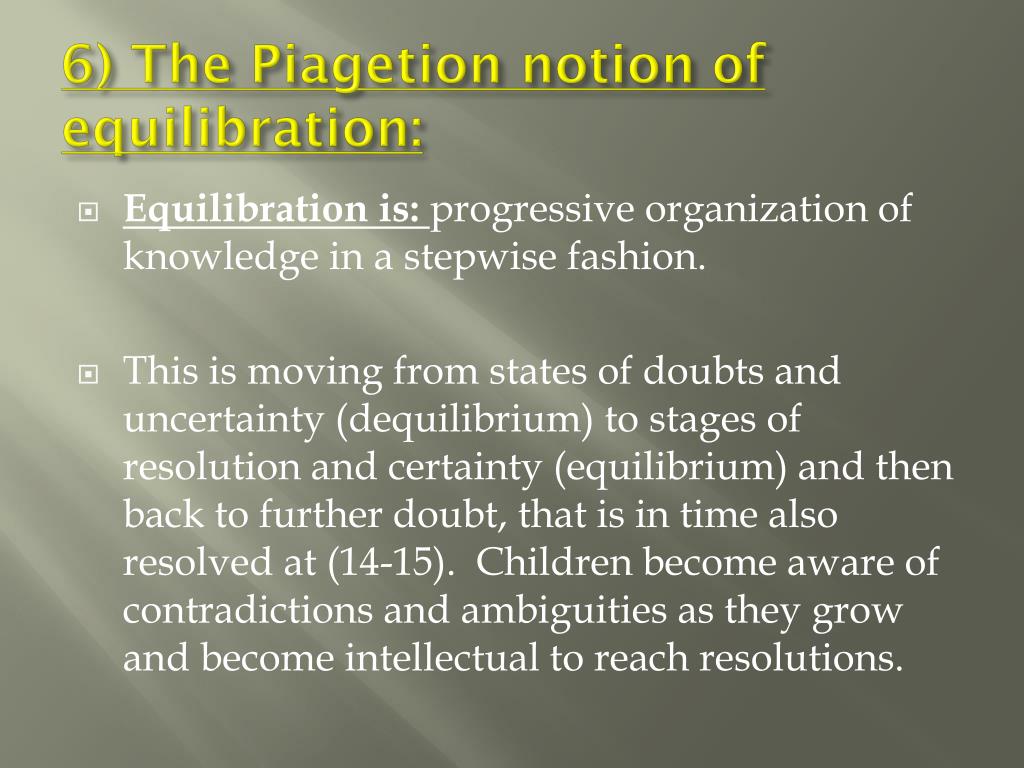 6) The Piagetion notion of equilibration:

Equilibration is: progressive organization of knowledge in a stepwise fashion.

This is moving from states of doubts and uncertainty (dequilibrium) to stages of resolution and certainty (equilibrium) and then back to further doubt, that is in time also resolved at (14-15). Children become aware of contradictions and ambiguities as they grow and become intellectual to reach resolutions.